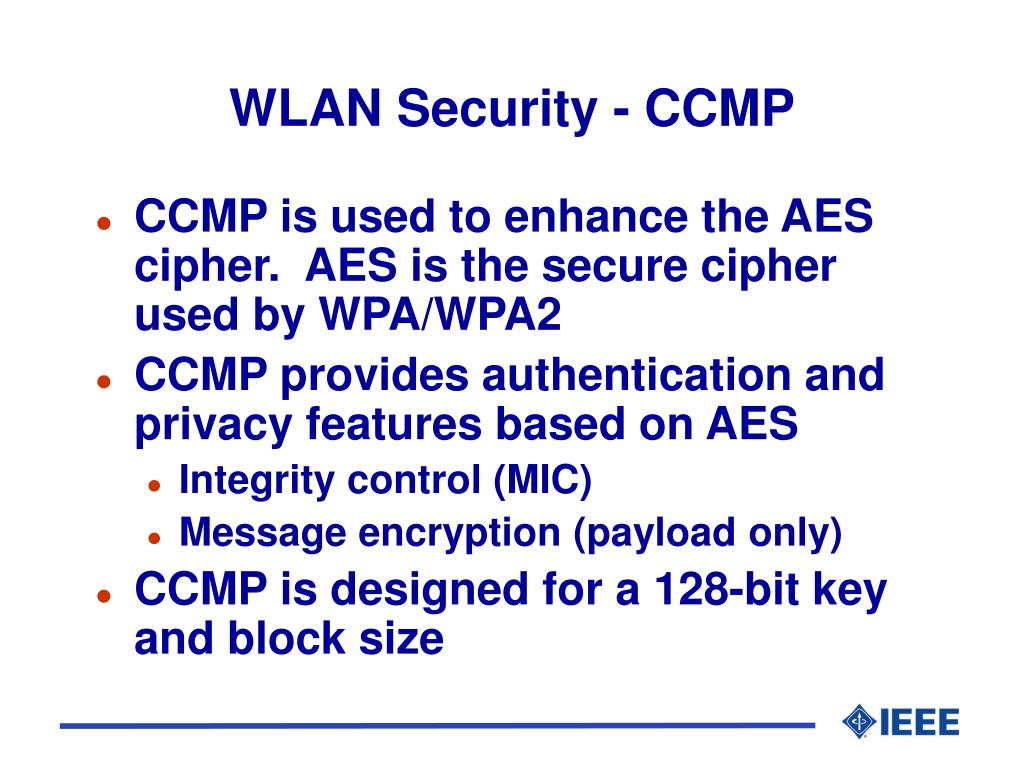 WLAN Security - CCMP

- CCMP is used to enhance the AES cipher. AES is the secure cipher used by WPA/WPA2
- CCMP provides authentication and privacy features based on AES
  - Integrity control (MIC)
  - Message encryption (payload only)
- CCMP is designed for a 128-bit key and block size

IEEE